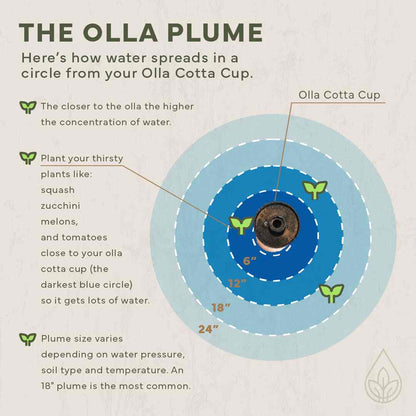 THE OLLA PLUME

Here's how water spreads in a circle from your Olla Cotta Cup.

The closer to the olla the higher the concentration of water.

Plant your thirsty plants like:
squash
zucchini
melons,
and tomatoes
close to your olla cotta cup (the darkest blue circle) so it gets lots of water.

Plume size varies depending on water pressure, soil type and temperature. An 18" plume is the most common.

Olla Cotta Cup

6"

12"

18"

24"